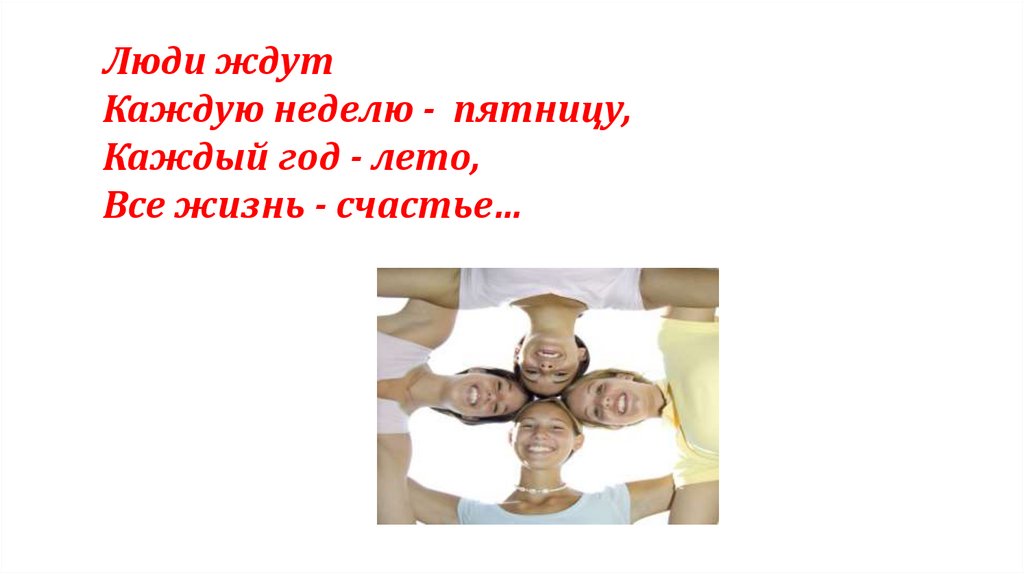 Люди ждут
Каждую неделю - пятницу,
Каждый год - лето,
Все жизнь - счастье…